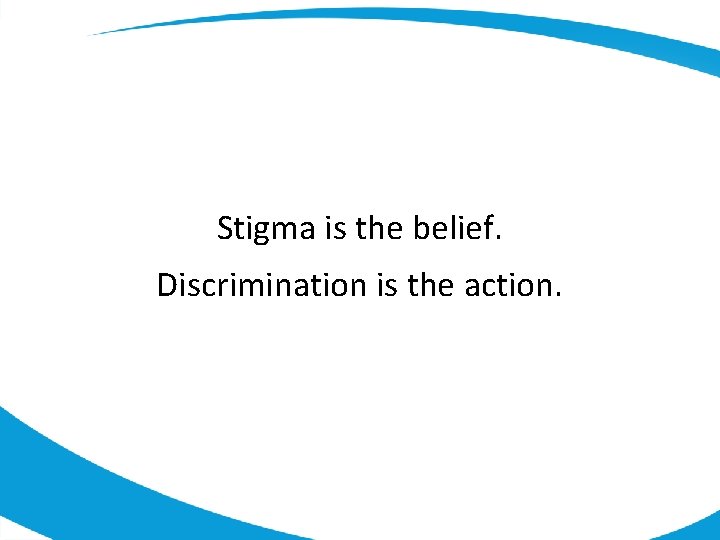 Stigma is the belief.

Discrimination is the action.